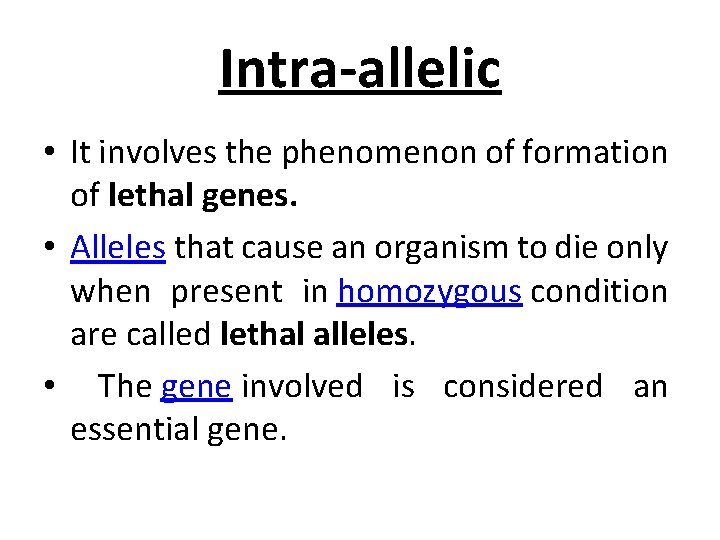 Intra-allelic

• It involves the phenomenon of formation of lethal genes.

• Alleles that cause an organism to die only when present in homozygous condition are called lethal alleles.

• The gene involved is considered an essential gene.